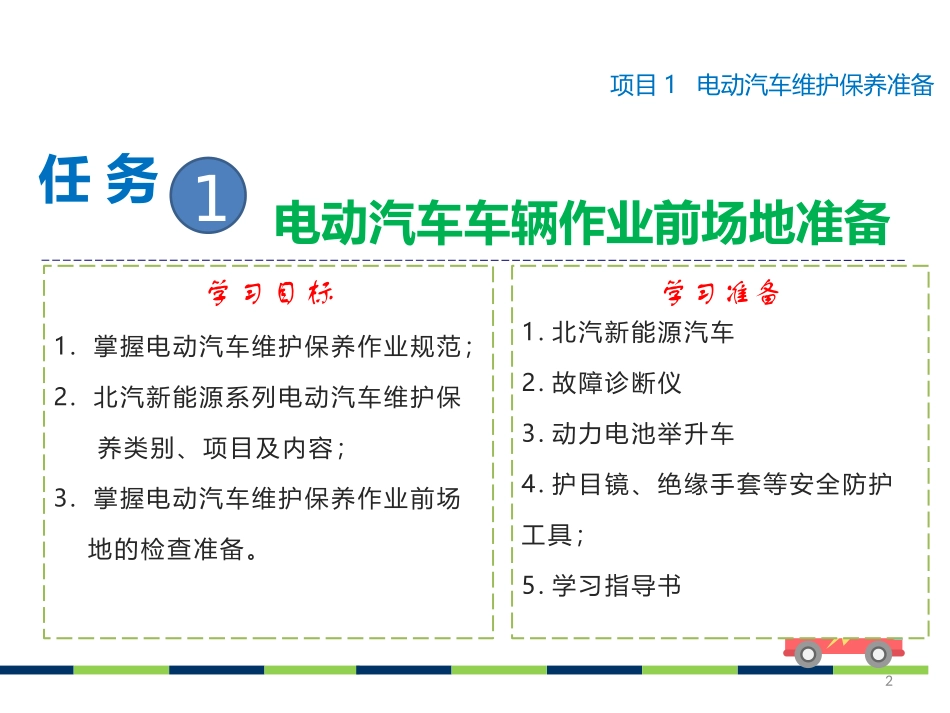 项目 1 电动汽车维护保养准备

任务 1 电动汽车车辆作业前场地准备

学习目标

1. 掌握电动汽车维护保养作业规范；

2. 北汽新能源系列电动汽车维护保养类别、项目及内容；

3. 掌握电动汽车维护保养作业前场地的检查准备。

学习准备

1. 北汽新能源汽车

2. 故障诊断仪

3. 动力电池举升车

4. 护目镜、绝缘手套等安全防护工具；

5. 学习指导书

2